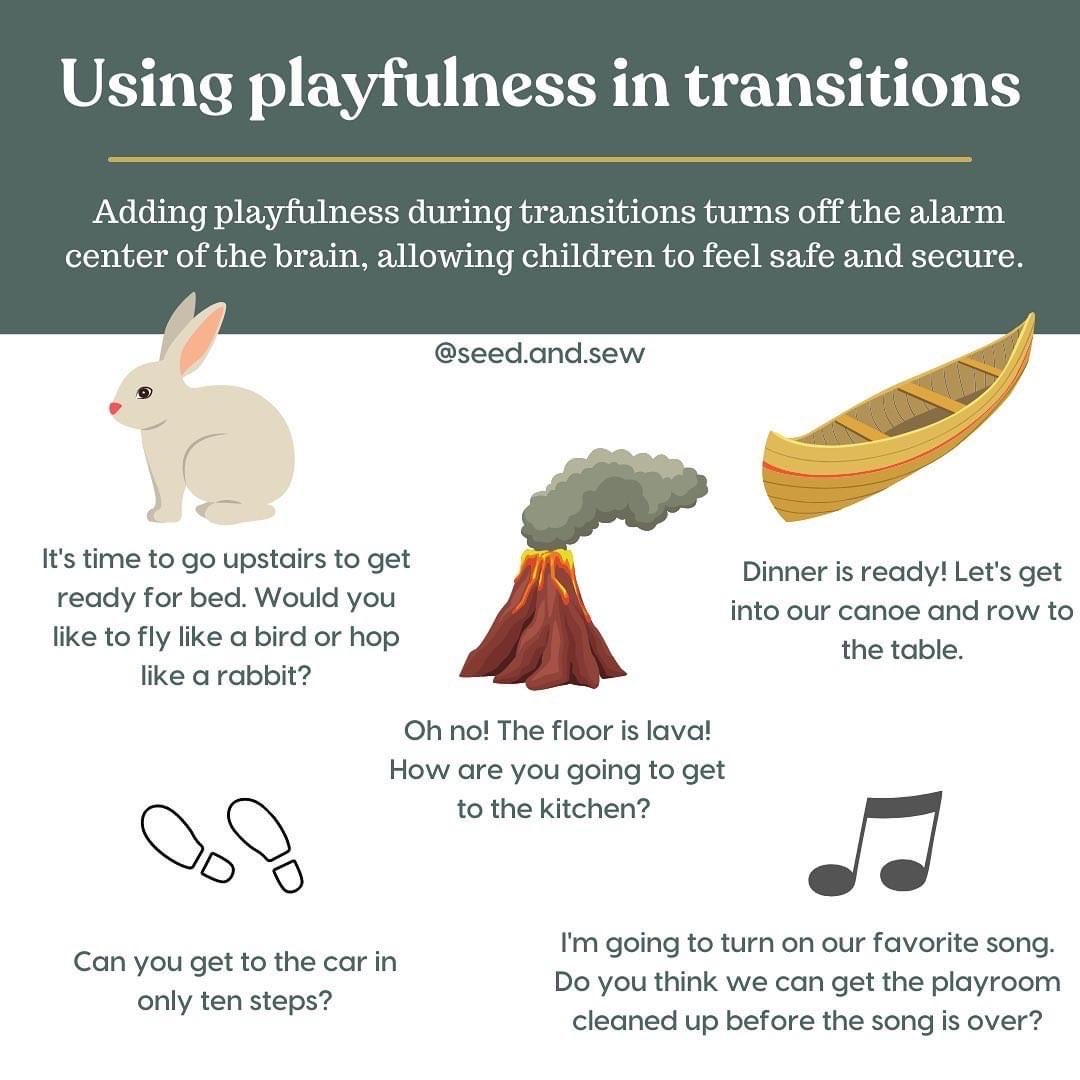 Using playfulness in transitions

Adding playfulness during transitions turns off the alarm center of the brain, allowing children to feel safe and secure.

@seed.and.sew

It's time to go upstairs to get ready for bed. Would you like to fly like a bird or hop like a rabbit?

Oh no! The floor is lava! How are you going to get to the kitchen?

Dinner is ready! Let's get into our canoe and row to the table.

Can you get to the car in only ten steps?

I'm going to turn on our favorite song. Do you think we can get the playroom cleaned up before the song is over?